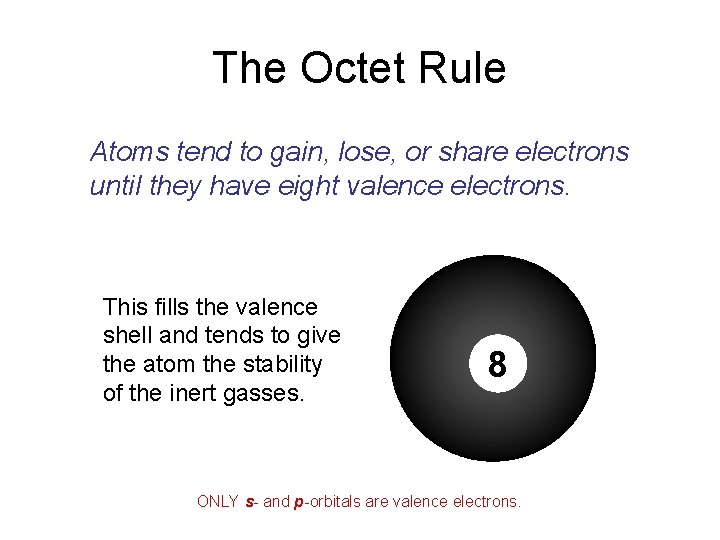 The Octet Rule

Atoms tend to gain, lose, or share electrons until they have eight valence electrons.

This fills the valence shell and tends to give the atom the stability of the inert gasses.

8

ONLY s- and p-orbitals are valence electrons.